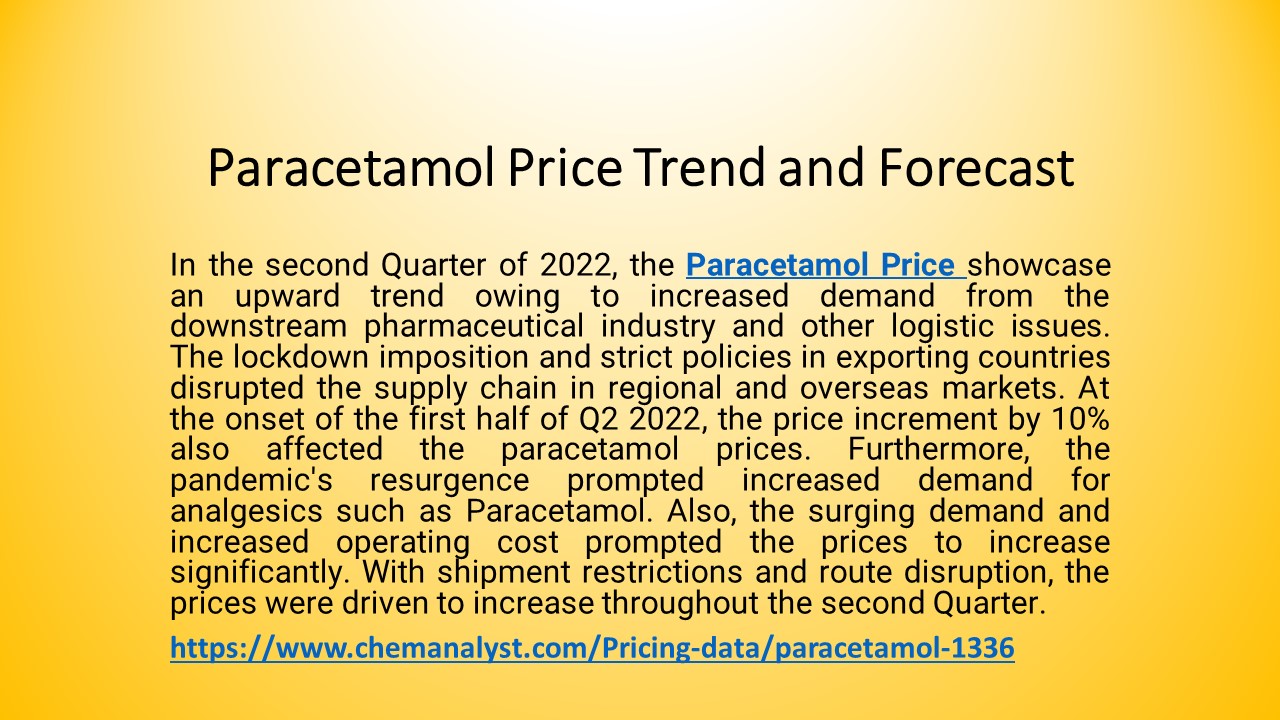 Paracetamol Price Trend and Forecast

In the second Quarter of 2022, the Paracetamol Price showcase an upward trend owing to increased demand from the downstream pharmaceutical industry and other logistic issues. The lockdown imposition and strict policies in exporting countries disrupted the supply chain in regional and overseas markets. At the onset of the first half of Q2 2022, the price increment by 10% also affected the paracetamol prices. Furthermore, the pandemic's resurgence prompted increased demand for analgesics such as Paracetamol. Also, the surging demand and increased operating cost prompted the prices to increase significantly. With shipment restrictions and route disruption, the prices were driven to increase throughout the second Quarter.

https://www.chemanalyst.com/Pricing-data/paracetamol-1336